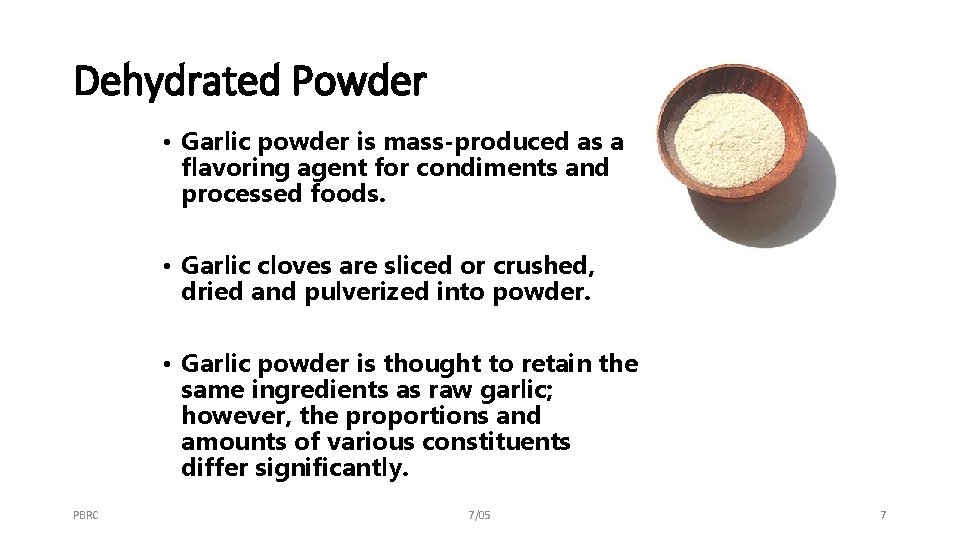 Dehydrated Powder

• Garlic powder is mass-produced as a flavoring agent for condiments and processed foods.

• Garlic cloves are sliced or crushed, dried and pulverized into powder.

• Garlic powder is thought to retain the same ingredients as raw garlic; however, the proportions and amounts of various constituents differ significantly.

PBRC

7/05

7